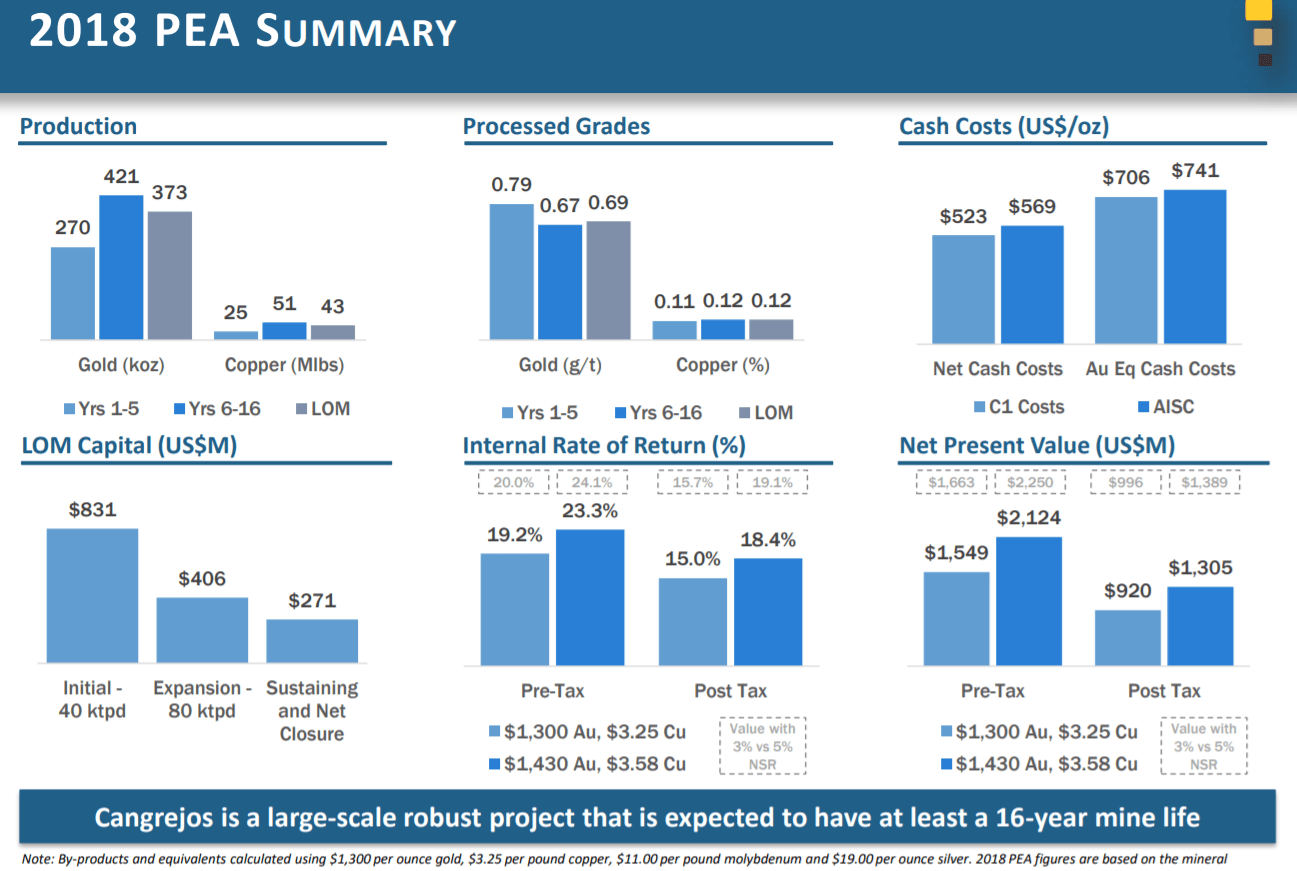 2018 PEA SUMMARY

Production

270 421 373

25 51 43

Gold (koz) Copper (Mlbs)

Yrs 1-5 Yrs 6-16 LOM

Processed Grades

0.79 0.67 0.69

0.11 0.12 0.12

Gold (g/t) Copper (%)

Yrs 1-5 Yrs 6-16 LOM

Cash Costs (US$/oz)

$523 $569

$706 $741

Net Cash Costs Au Eq Cash Costs

C1 Costs AISC

LOM Capital (US$M)

$831 $406 $271

Initial - 40 ktpd

Expansion - 80 ktpd

Sustaining and Net Closure

Internal Rate of Return (%)

20.0% 24.1% 15.7% 19.1%

19.2% 23.3% 15.0% 18.4%

Pre-Tax Post Tax

$1,300 Au, $3.25 Cu

$1,430 Au, $3.58 Cu

Value with 3% vs 5% NSR

Net Present Value (US$M)

$1,663 $2,250 $996 $1,389

$1,549 $2,124 $920 $1,305

Pre-Tax Post Tax

$1,300 Au, $3.25 Cu

$1,430 Au, $3.58 Cu

Value with 3% vs 5% NSR

Cangrejos is a large-scale robust project that is expected to have at least a 16-year mine life

Note: By-products and equivalents calculated using $1,300 per ounce gold, $3.25 per pound copper, $11.00 per pound molybdenum and $19.00 per ounce silver. 2018 PEA figures are based on the mineral